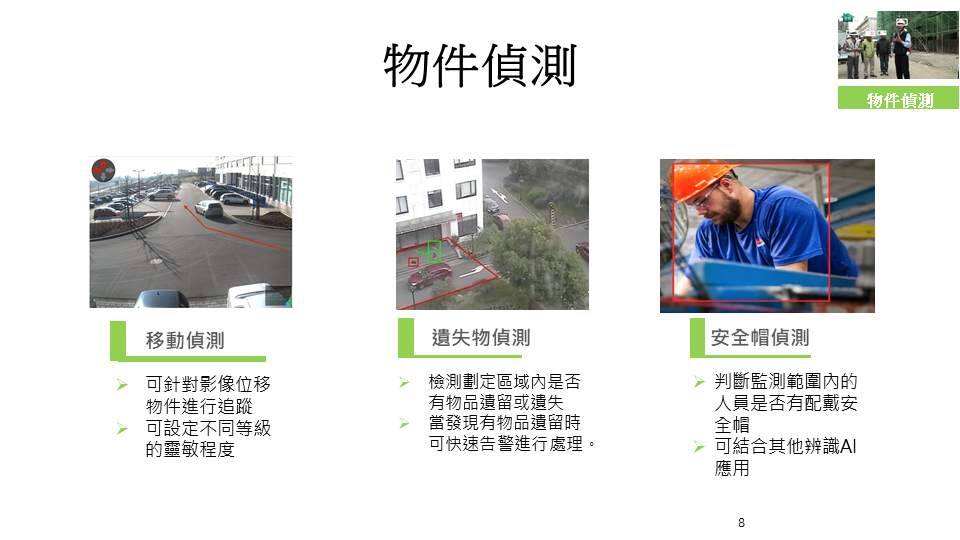 物件偵測

物件偵測

移動偵測

➢ 可針對影像位移物件進行追蹤
➢ 可設定不同等級的靈敏程度

遺失物偵測

➢ 檢測劃定區域內是否有物品遺留或遺失
➢ 當發現有物品遺留時可快速告警進行處理。

安全帽偵測

➢ 判斷監測範圍內的人員是否有配戴安全帽
➢ 可結合其他辨識AI應用

8